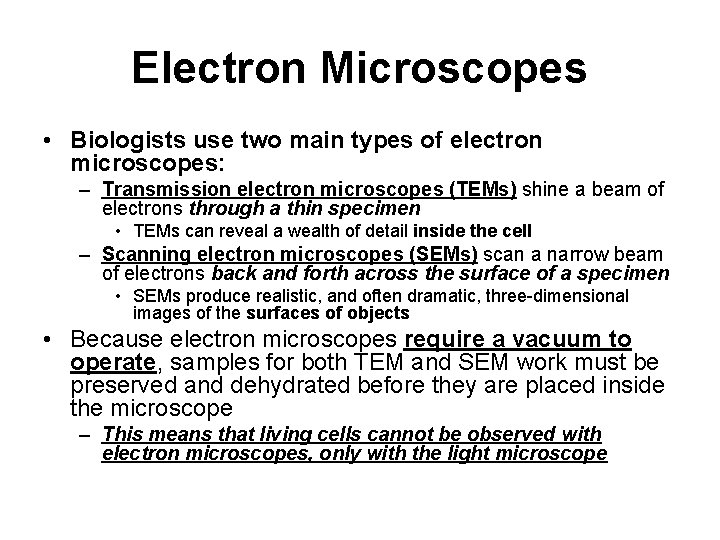 Electron Microscopes

• Biologists use two main types of electron microscopes:

– Transmission electron microscopes (TEMs) shine a beam of electrons through a thin specimen

• TEMs can reveal a wealth of detail inside the cell

– Scanning electron microscopes (SEMs) scan a narrow beam of electrons back and forth across the surface of a specimen

• SEMs produce realistic, and often dramatic, three-dimensional images of the surfaces of objects

• Because electron microscopes require a vacuum to operate, samples for both TEM and SEM work must be preserved and dehydrated before they are placed inside the microscope

– This means that living cells cannot be observed with electron microscopes, only with the light microscope